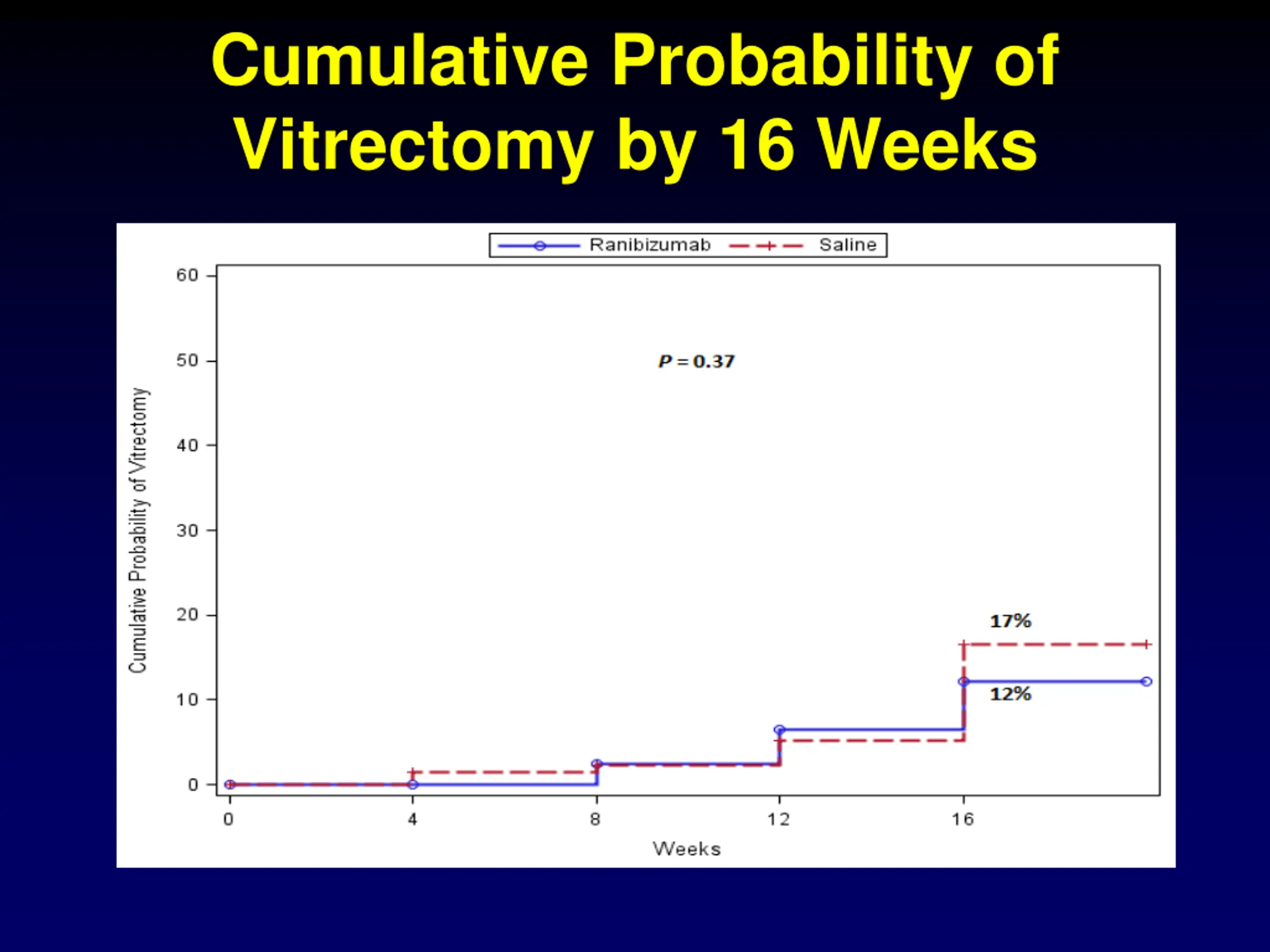 Cumulative Probability of Vitrectomy by 16 Weeks

Ranibizumab Saline

Cumulative Probability of Vitrectomy

60
50
40
30
20
10
0

$P = 0.37$

17%

12%

0 4 8 12 16

Weeks